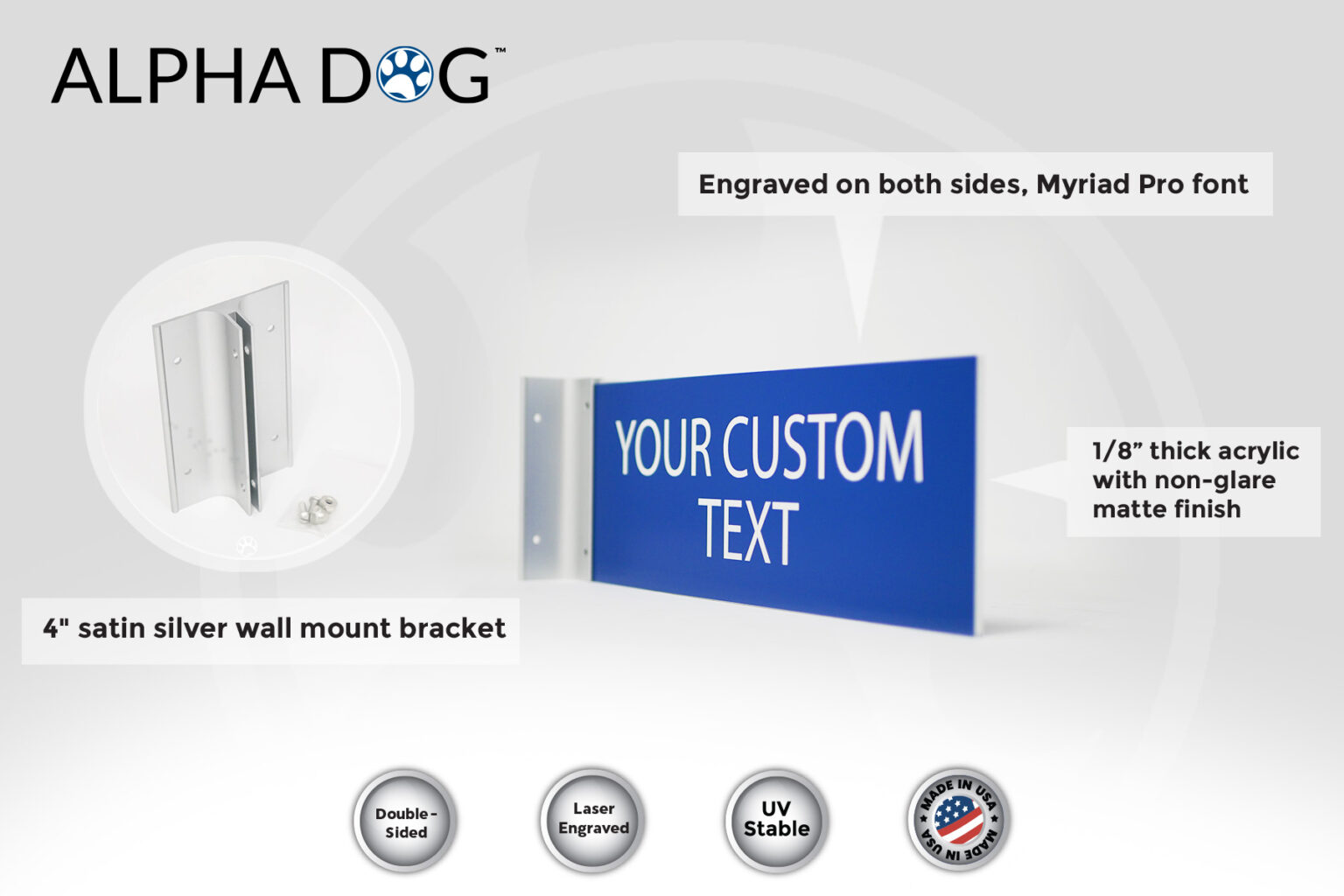 ALPHA DOG™

Engraved on both sides, Myriad Pro font

YOUR CUSTOM TEXT

1/8" thick acrylic with non-glare matte finish

4" satin silver wall mount bracket

Double-Sided

Laser Engraved

UV Stable

MADE IN USA MADE IN USA